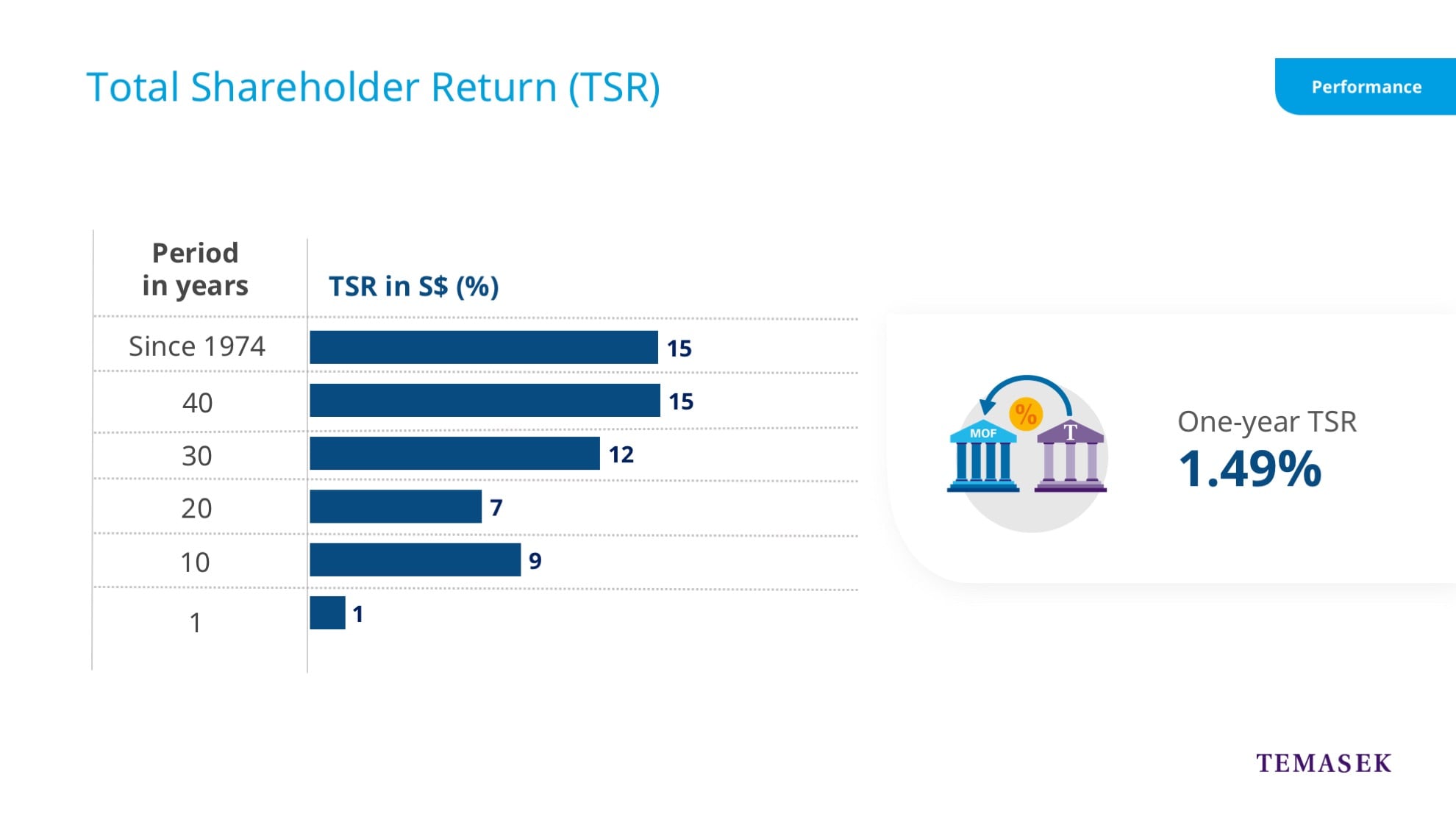 Total Shareholder Return (TSR)

Performance

| Period in years | TSR in S$ (%) |
|---|---|
| Since 1974 | 15 |
| 40 | 15 |
| 30 | 12 |
| 20 | 7 |
| 10 | 9 |
| 1 | 1 |

MOF

%

T

One-year TSR
1.49%

TEMASEK